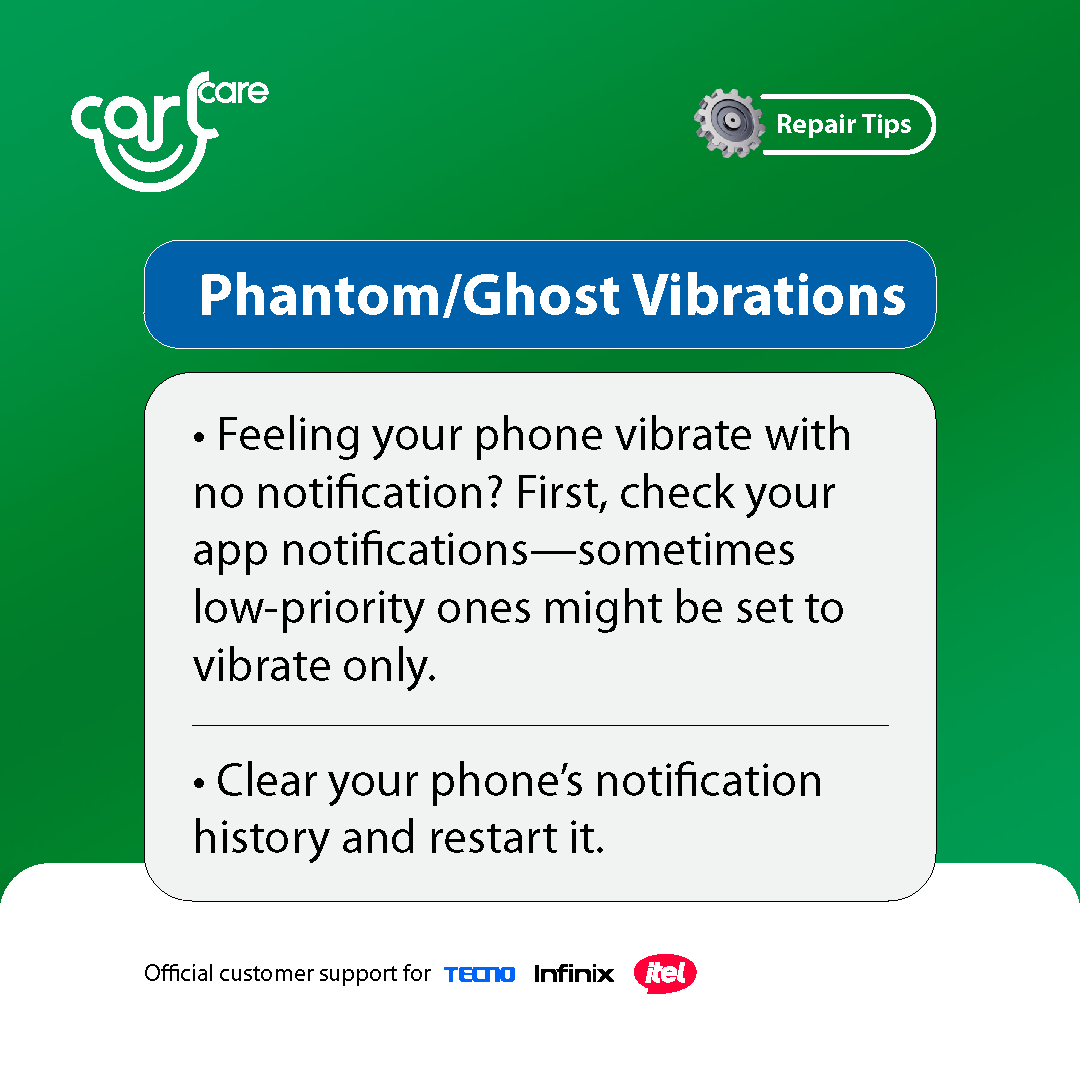 carl care

Repair Tips

Phantom/Ghost Vibrations

• Feeling your phone vibrate with no notification? First, check your app notifications—sometimes low-priority ones might be set to vibrate only.

• Clear your phone's notification history and restart it.

Official customer support for TECNO Infinix itel